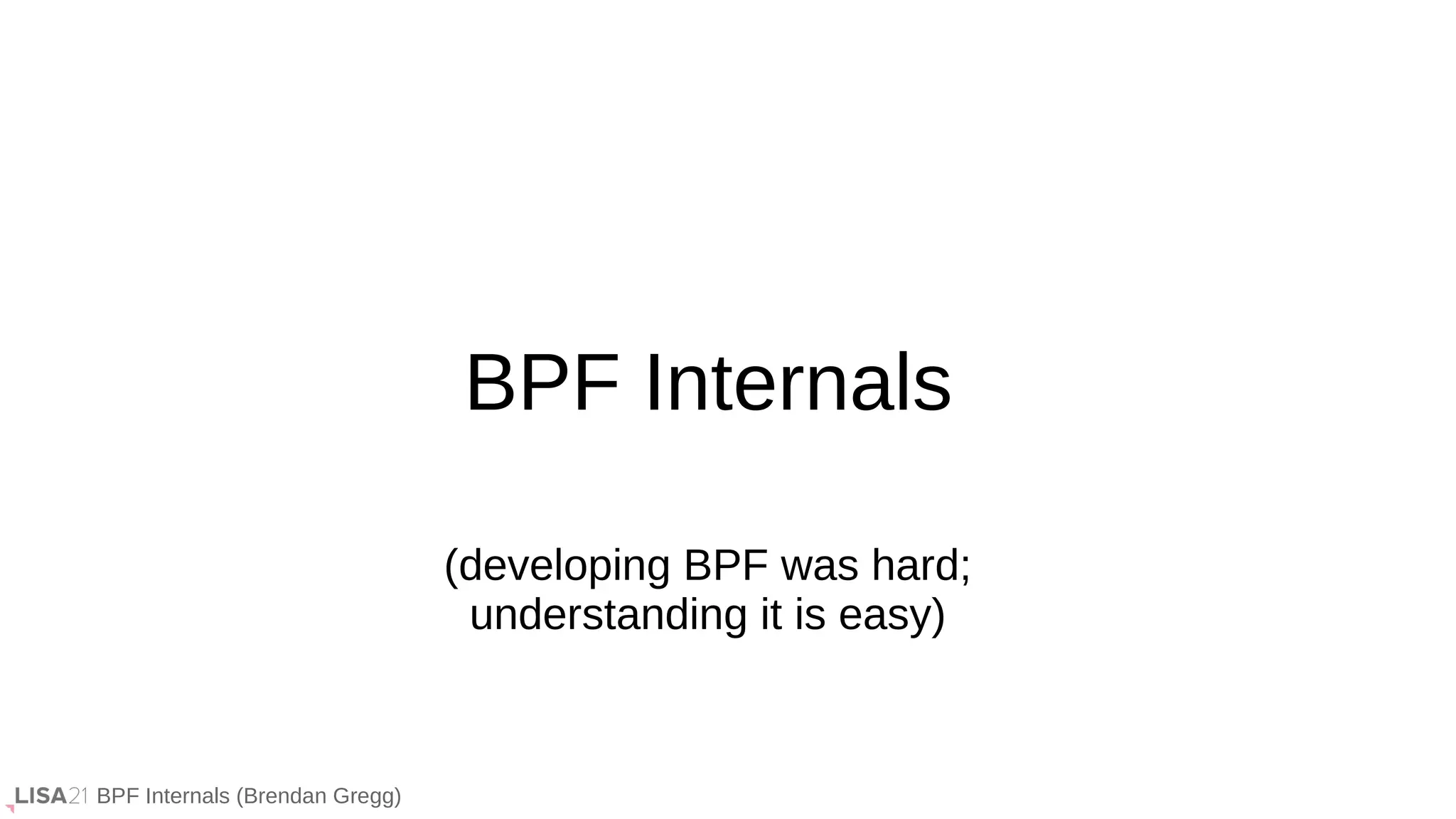 BPF Internals

(developing BPF was hard; understanding it is easy)

LISA21 BPF Internals (Brendan Gregg)